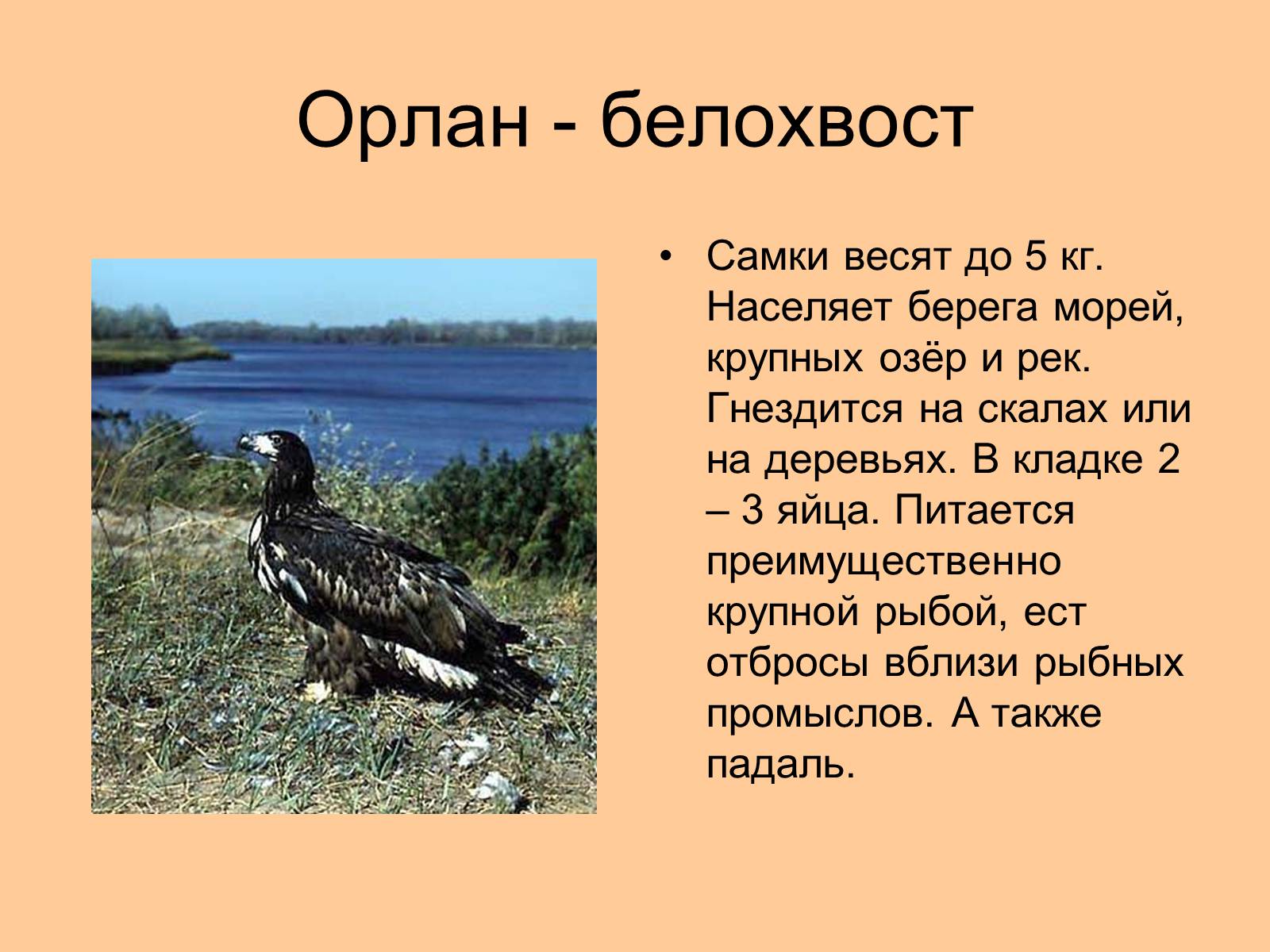 Орлан - белохвост

• Самки весят до 5 кг. Населяет берега морей, крупных озёр и рек. Гнездится на скалах или на деревьях. В кладке 2 – 3 яйца. Питается преимущественно крупной рыбой, ест отбросы вблизи рыбных промыслов. А также падаль.